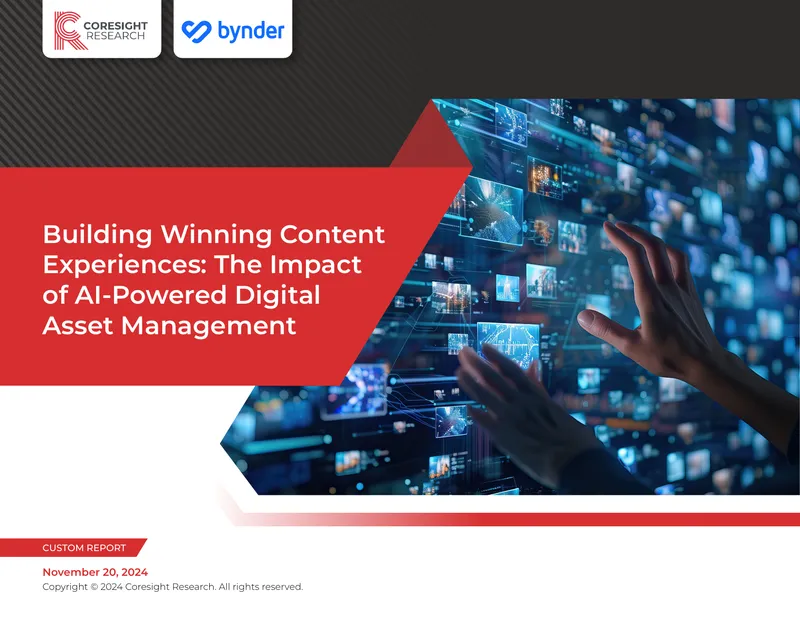 CORESIGHT RESEARCH

bynder

Building Winning Content Experiences: The Impact of AI-Powered Digital Asset Management

CUSTOM REPORT

November 20, 2024

Copyright © 2024 Coresight Research. All rights reserved.